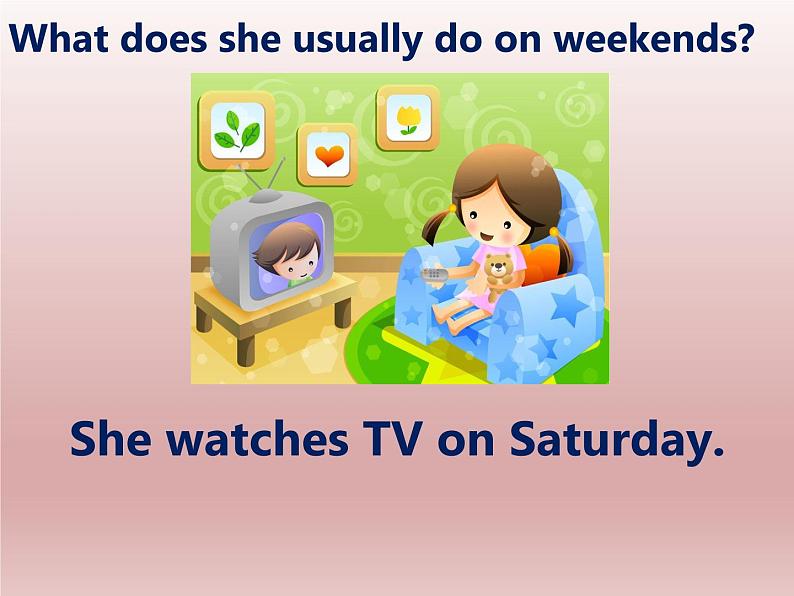 What does she usually do on weekends?

She watches TV on Saturday.